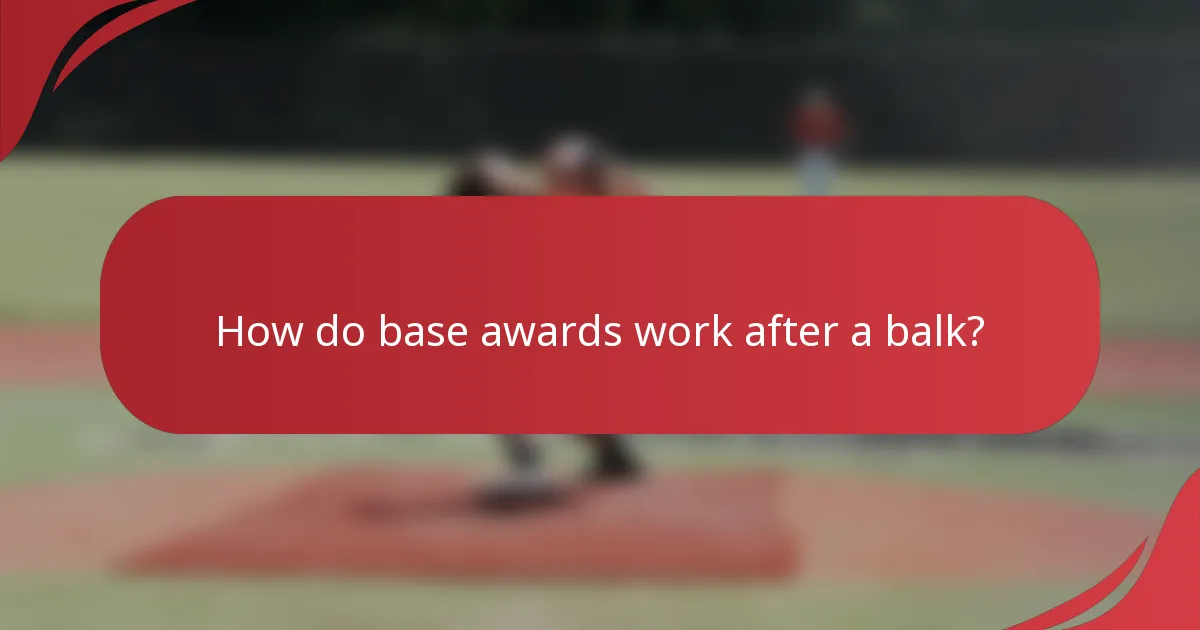 How do base awards work after a balk?